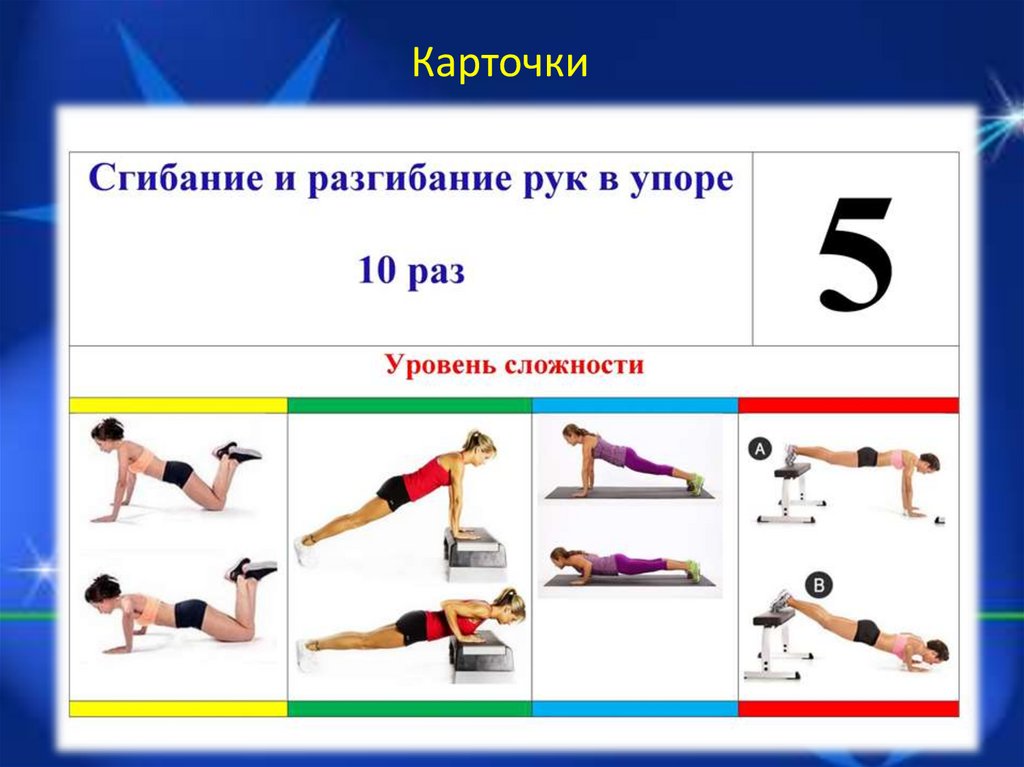 Карточки

Сгибание и разгибание рук в упоре

10 раз

5

Уровень сложности

A

B